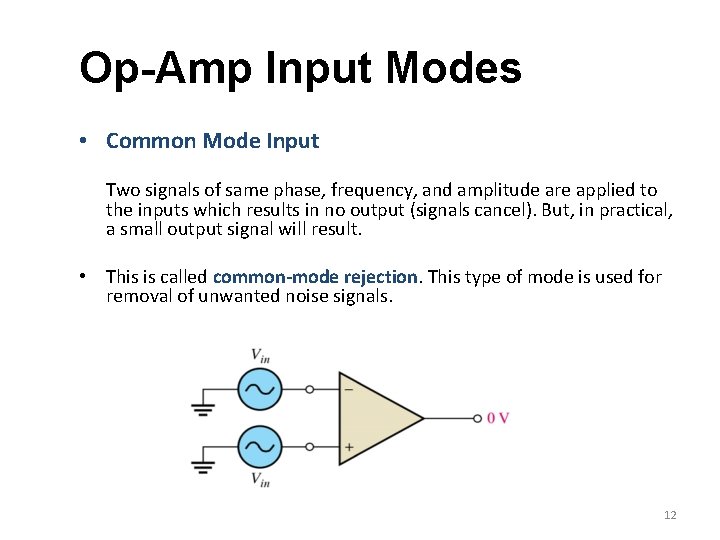 Op-Amp Input Modes

• Common Mode Input

Two signals of same phase, frequency, and amplitude are applied to the inputs which results in no output (signals cancel). But, in practical, a small output signal will result.

• This is called common-mode rejection. This type of mode is used for removal of unwanted noise signals.

$V_{in}$

−

+

0 V

$V_{in}$

12